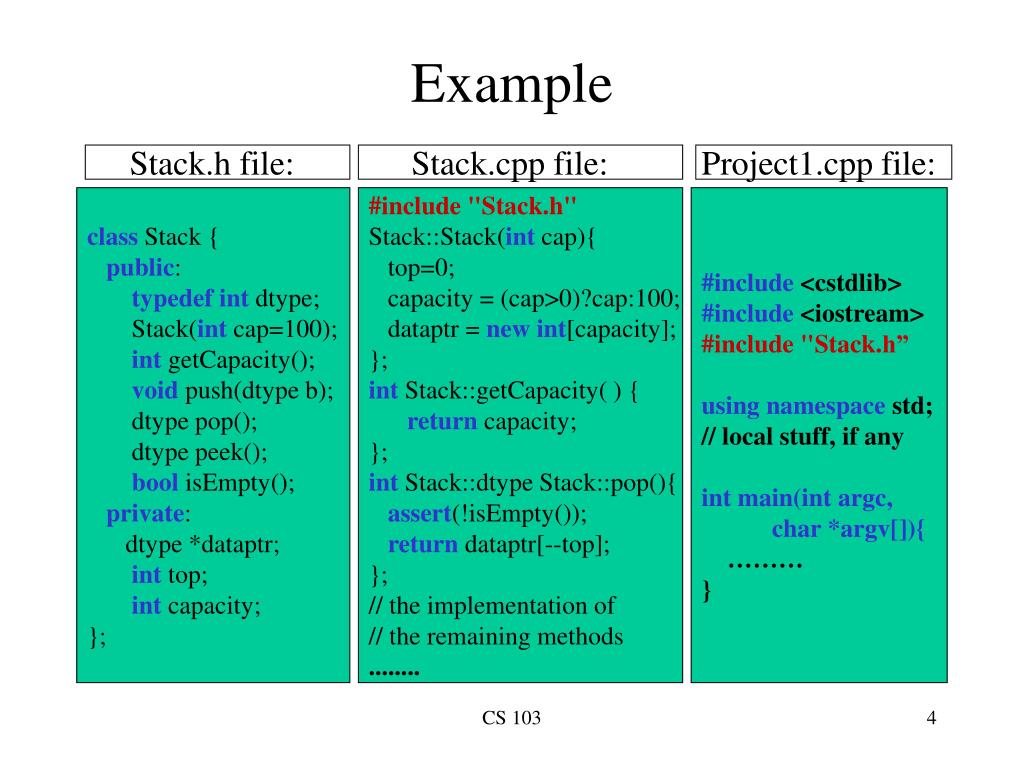 Example

Stack.h file:

class Stack {
public:
typedef int dtype;
Stack(int cap=100);
int getCapacity();
void push(dtype b);
dtype pop();
dtype peek();
bool isEmpty();
private:
dtype *dataptr;
int top;
int capacity;
};

Stack.cpp file:

#include "Stack.h"
Stack::Stack(int cap){
top=0;
capacity = (cap>0)?cap:100;
dataptr = new int[capacity];
};
int Stack::getCapacity( ) {
return capacity;
};
int Stack::dtype Stack::pop(){
assert(!isEmpty());
return dataptr[--top];
};
// the implementation of
// the remaining methods
........

Project1.cpp file:

#include <cstdlib>
#include <iostream>
#include "Stack.h”

using namespace std;
// local stuff, if any

int main(int argc,
char *argv[]){
………
}

CS 103

4